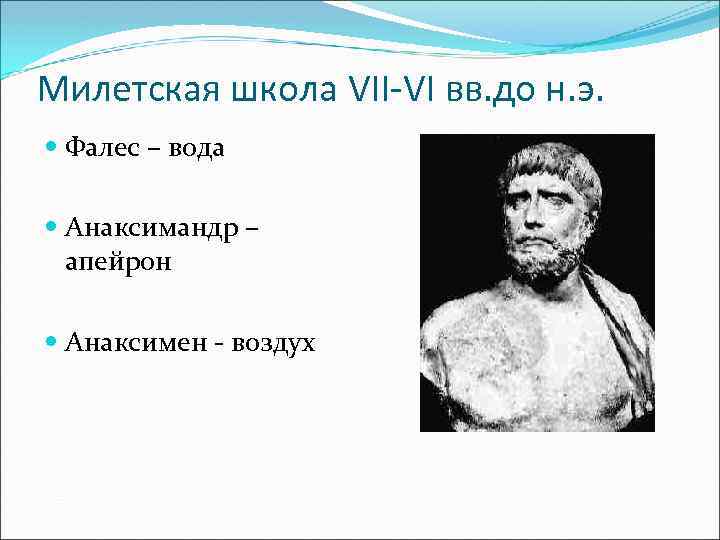 Милетская школа VII-VI вв.до н.э.

Фалес – вода

Анаксимандр – апейрон

Анаксимен - воздух